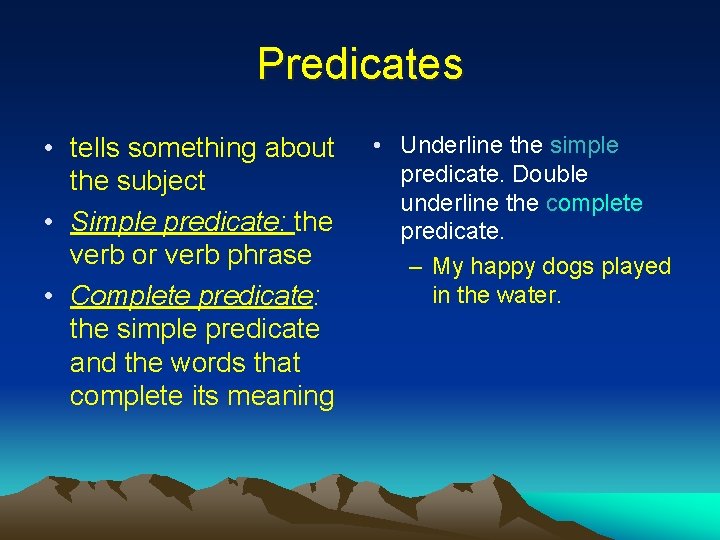 Predicates

• tells something about the subject
• Simple predicate: the verb or verb phrase
• Complete predicate: the simple predicate and the words that complete its meaning

• Underline the simple predicate. Double underline the complete predicate.
– My happy dogs played in the water.